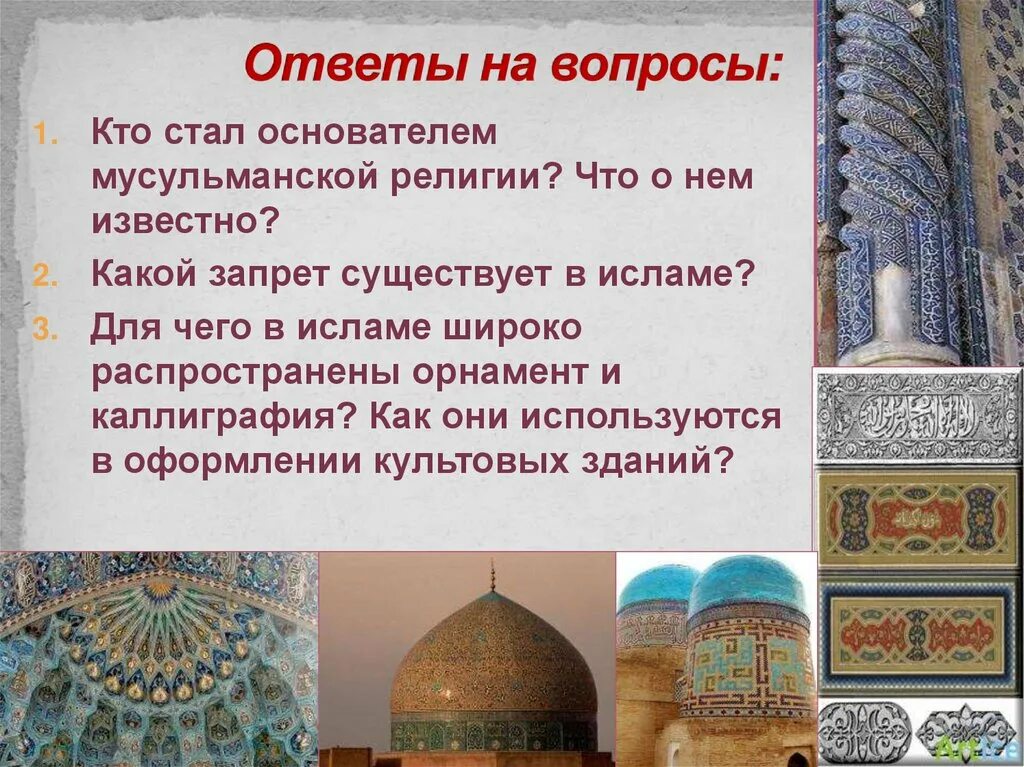 Ответы на вопросы:

1. Кто стал основателем мусульманской религии? Что о нем известно?
2. Какой запрет существует в исламе?
3. Для чего в исламе широко распространены орнамент и каллиграфия? Как они используются в оформлении культовых зданий?